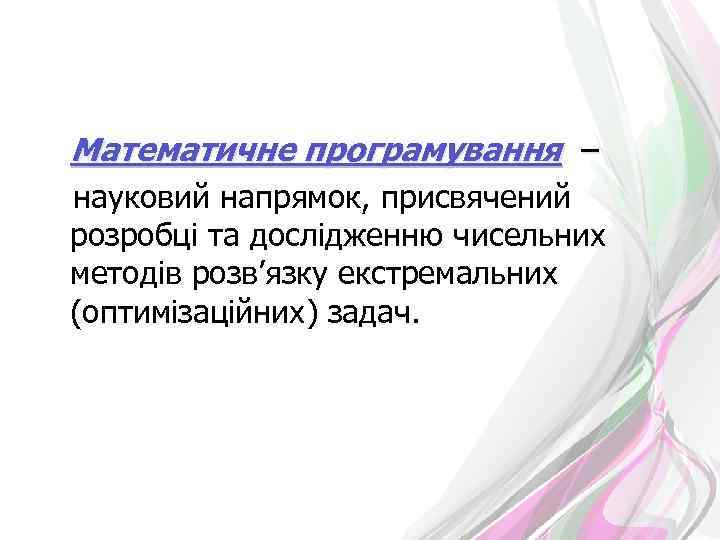 Математичне програмування – науковий напрямок, присвячений розробці та дослідженню чисельних методів розв’язку екстремальних (оптимізаційних) задач.